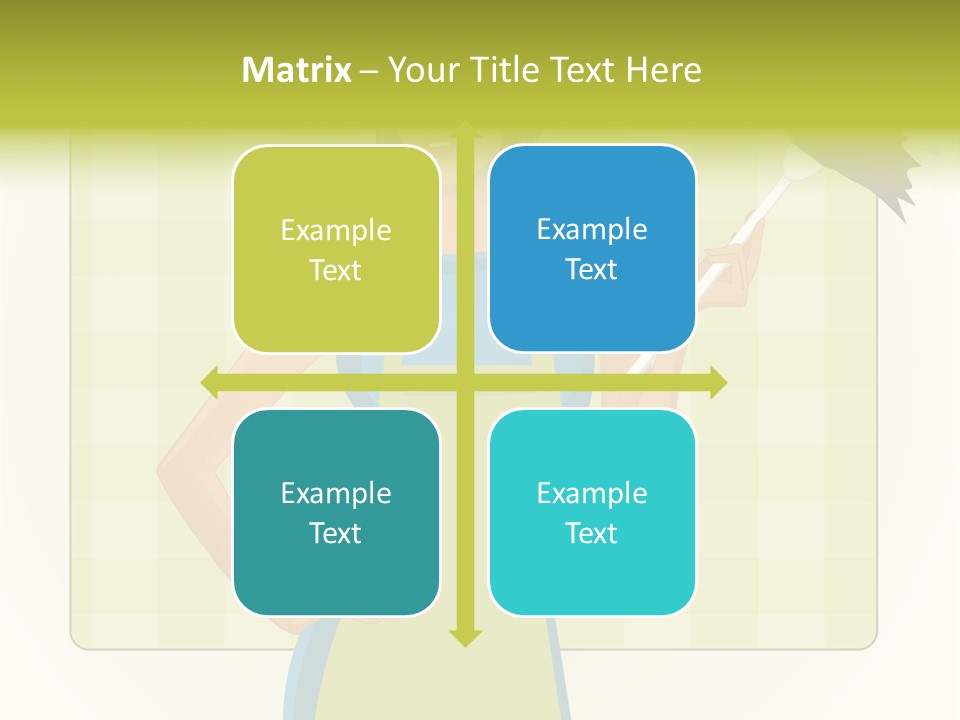 Matrix – Your Title Text Here

Example Text

Example Text

Example Text

Example Text